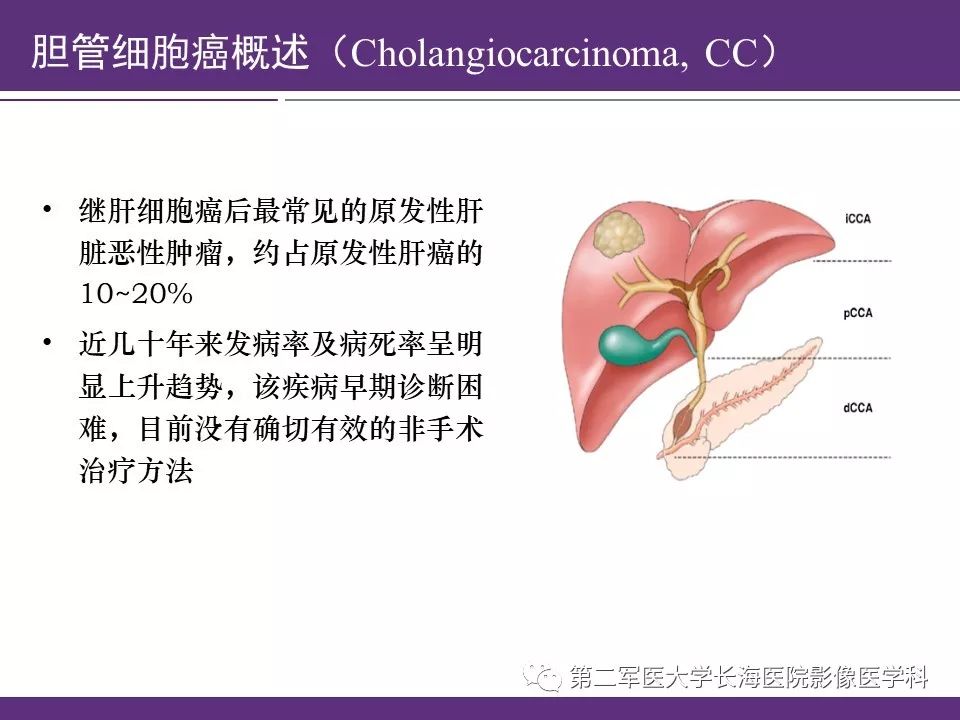 胆管细胞癌概述（Cholangiocarcinoma, CC）

• 继肝细胞癌后最常见的原发性肝脏恶性肿瘤，约占原发性肝癌的10~20%

• 近几十年来发病率及病死率呈明显上升趋势，该疾病早期诊断困难，目前没有确切有效的非手术治疗方法

iCCA
pCCA
dCCA

第二军医大学长海医院影像医学科